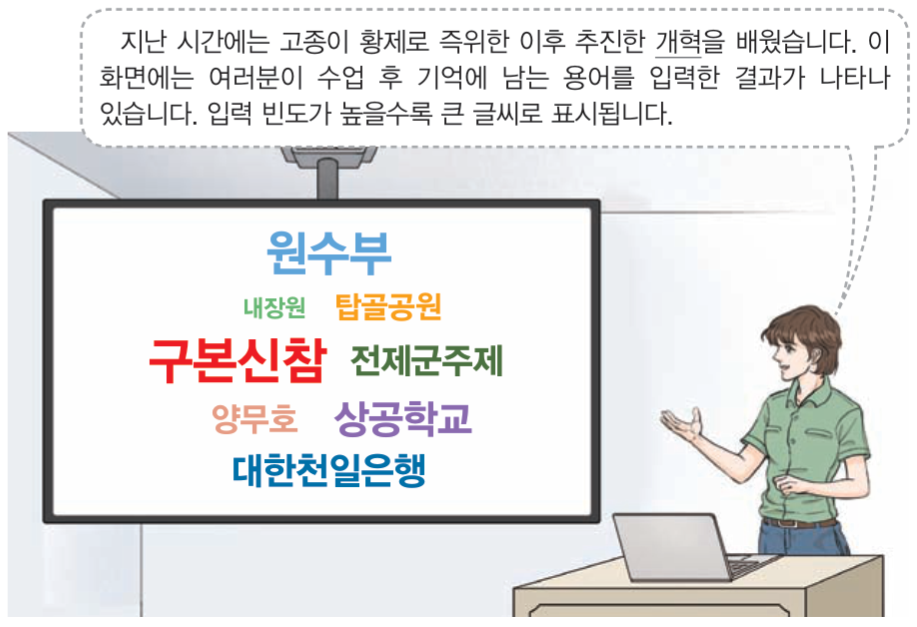 지난 시간에는 고종이 황제로 즉위한 이후 추진한 개혁을 배웠습니다. 이 화면에는 여러분이 수업 후 기억에 남는 용어를 입력한 결과가 나타나 있습니다. 입력 빈도가 높을수록 큰 글씨로 표시됩니다.

원수부

내장원 탑골공원

구본신참 전제군주제

양무호 상공학교

대한천일은행